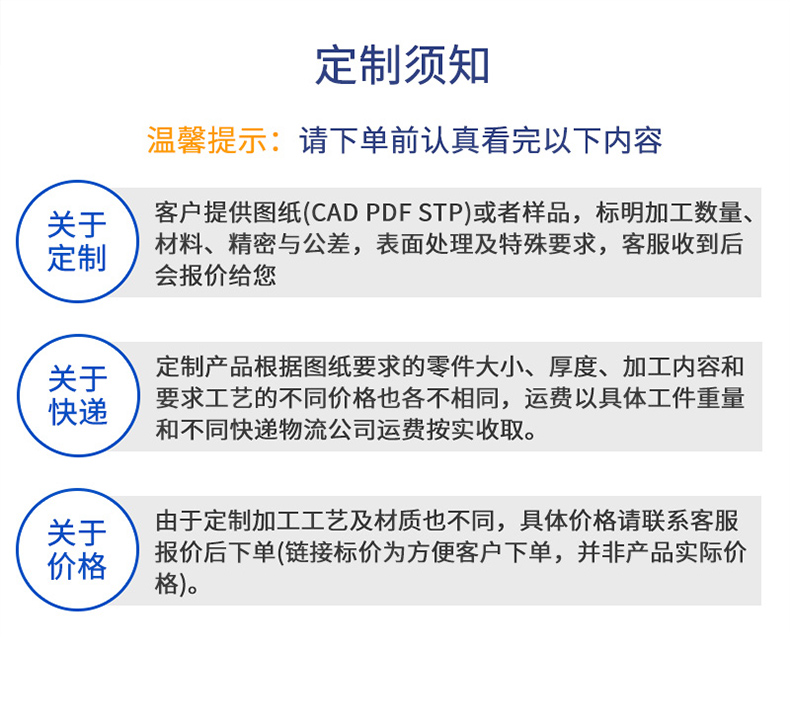 定制须知

温馨提示：请下单前认真看完以下内容

关于定制

客户提供图纸(CAD PDF STP)或者样品，标明加工数量、材料、精密与公差，表面处理及特殊要求，客服收到后会报价给您

关于快递

定制产品根据图纸要求的零件大小、厚度、加工内容和要求工艺的不同价格也各不相同，运费以具体工件重量和不同快递物流公司运费按实收取。

关于价格

由于定制加工工艺及材质也不同，具体价格请联系客服报价后下单(链接标价为方便客户下单，并非产品实际价格)。